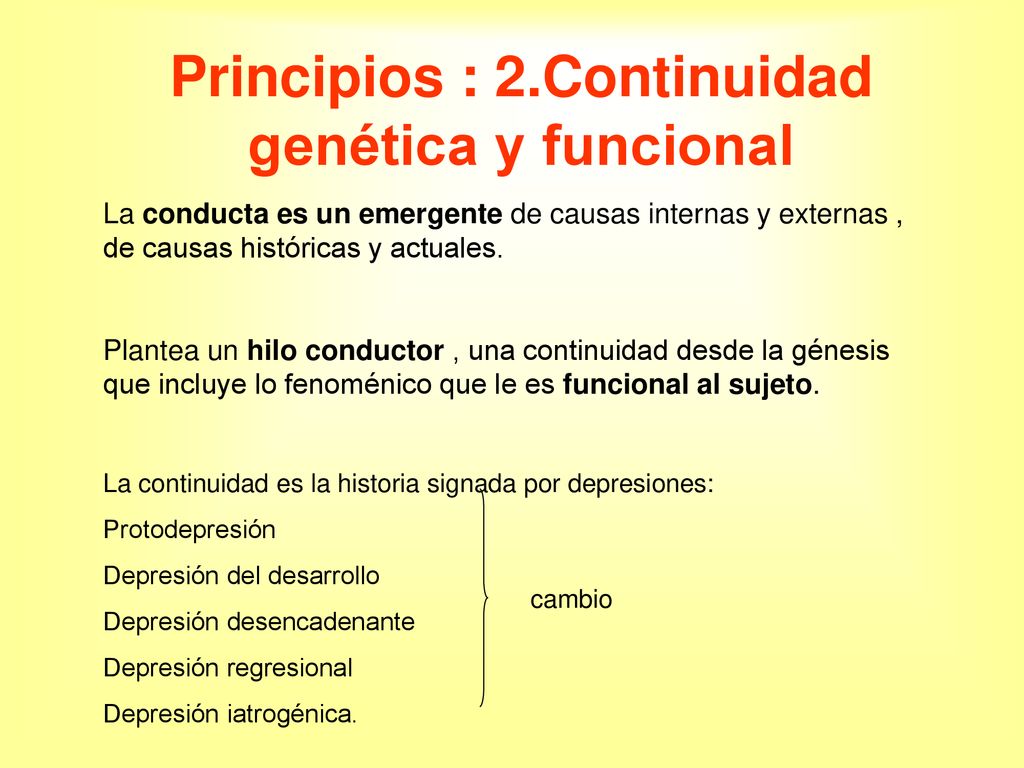 Principios : 2.Continuidad genética y funcional

La conducta es un emergente de causas internas y externas , de causas históricas y actuales.

Plantea un hilo conductor , una continuidad desde la génesis que incluye lo fenoménico que le es funcional al sujeto.

La continuidad es la historia signada por depresiones:

Protodepresión

Depresión del desarrollo

Depresión desencadenante

Depresión regresional

Depresión iatrogénica.

cambio